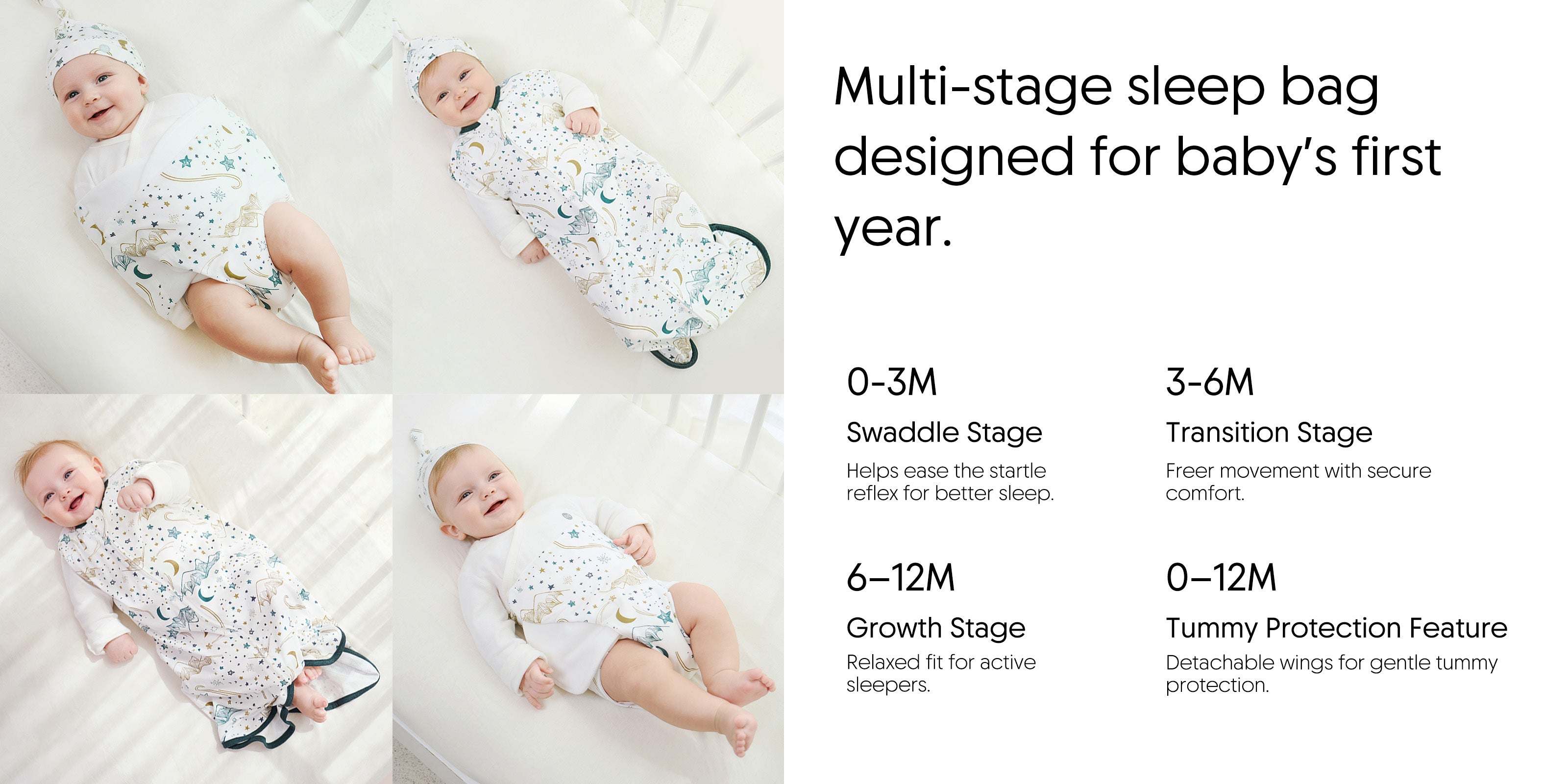 Multi-stage sleep bag designed for baby's first year.

0-3M
Swaddle Stage
Helps ease the startle reflex for better sleep.

3-6M
Transition Stage
Freer movement with secure comfort.

6–12M
Growth Stage
Relaxed fit for active sleepers.

0–12M
Tummy Protection Feature
Detachable wings for gentle tummy protection.